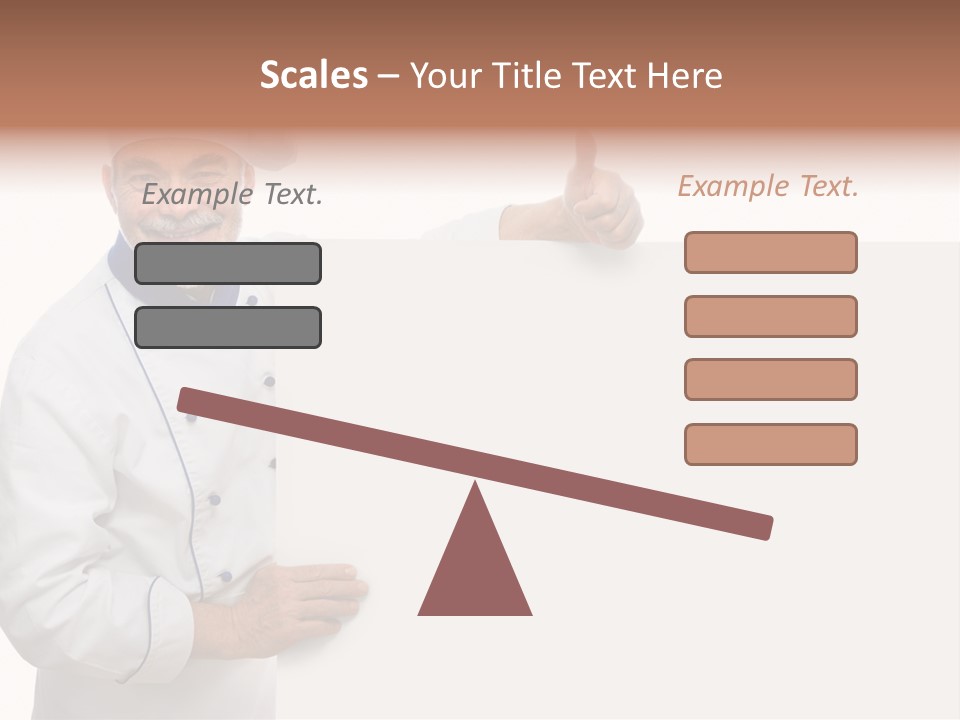 Scales – Your Title Text Here

Example Text.

Example Text.